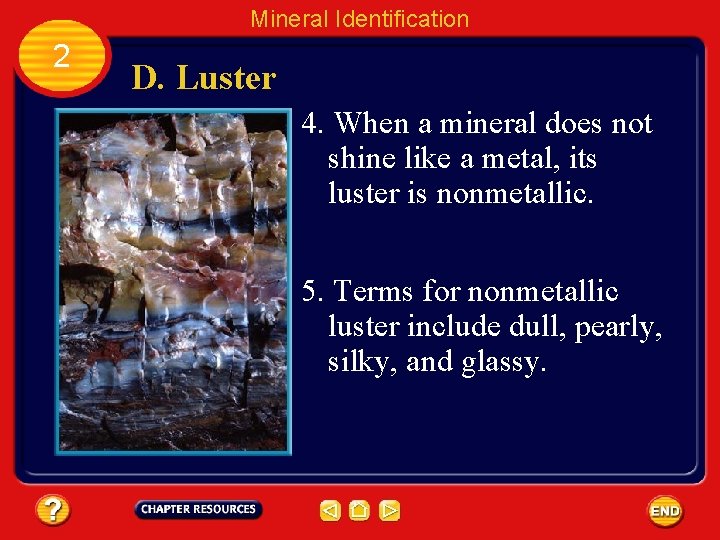 Mineral Identification

2

D. Luster

4. When a mineral does not shine like a metal, its luster is nonmetallic.

5. Terms for nonmetallic luster include dull, pearly, silky, and glassy.

?

CHAPTER RESOURCES

END